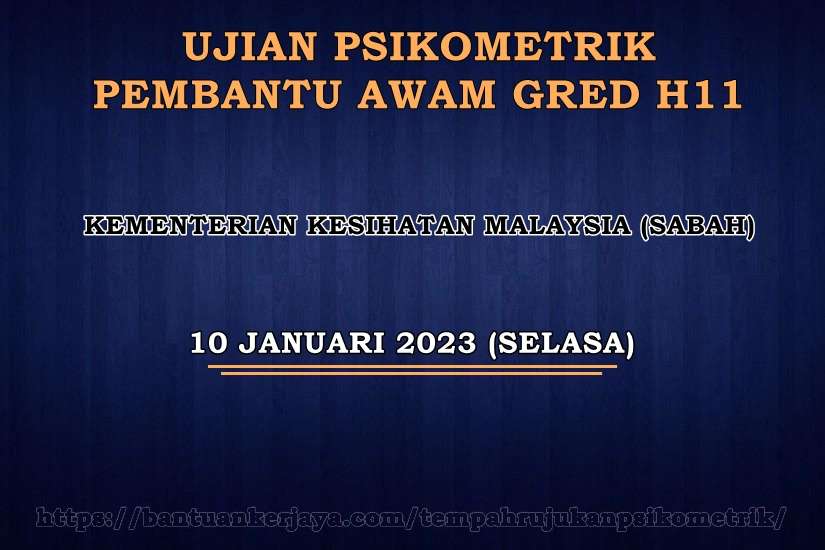 UJIAN PSIKOMETRIK PEMBANTU AWAM GRED H11

KEMENTERIAN KESIHATAN MALAYSIA (SABAH)

10 JANUARI 2023 (SELASA)

https://bantuankerjaya.com/tempahrujukanpsikometrik/